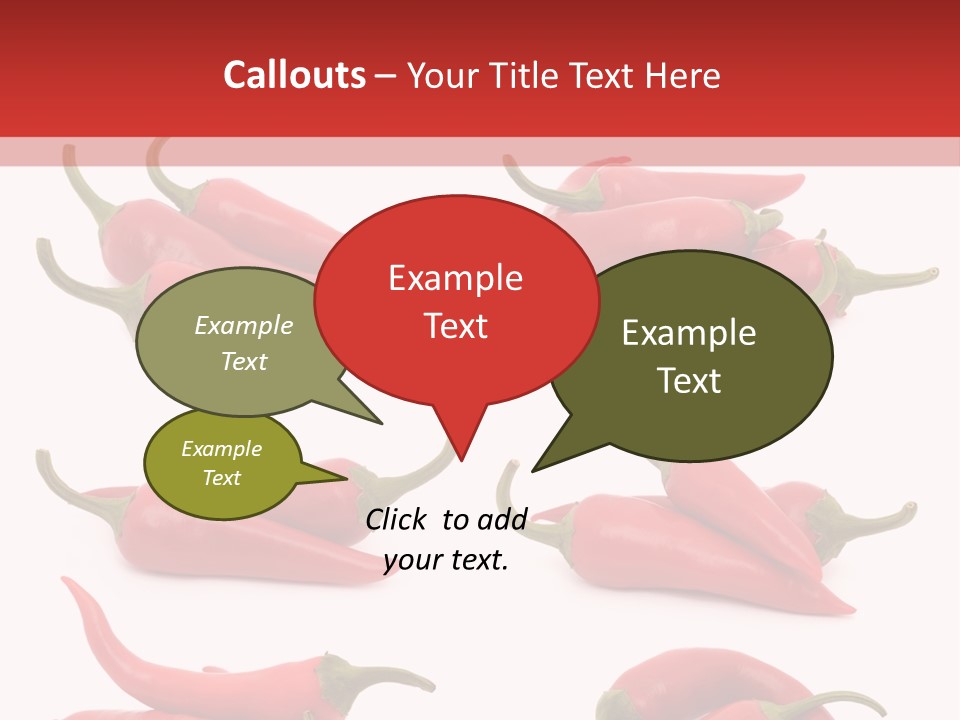 Callouts – Your Title Text Here

Example Text

Example Text

Example Text

Example Text

Click to add your text.